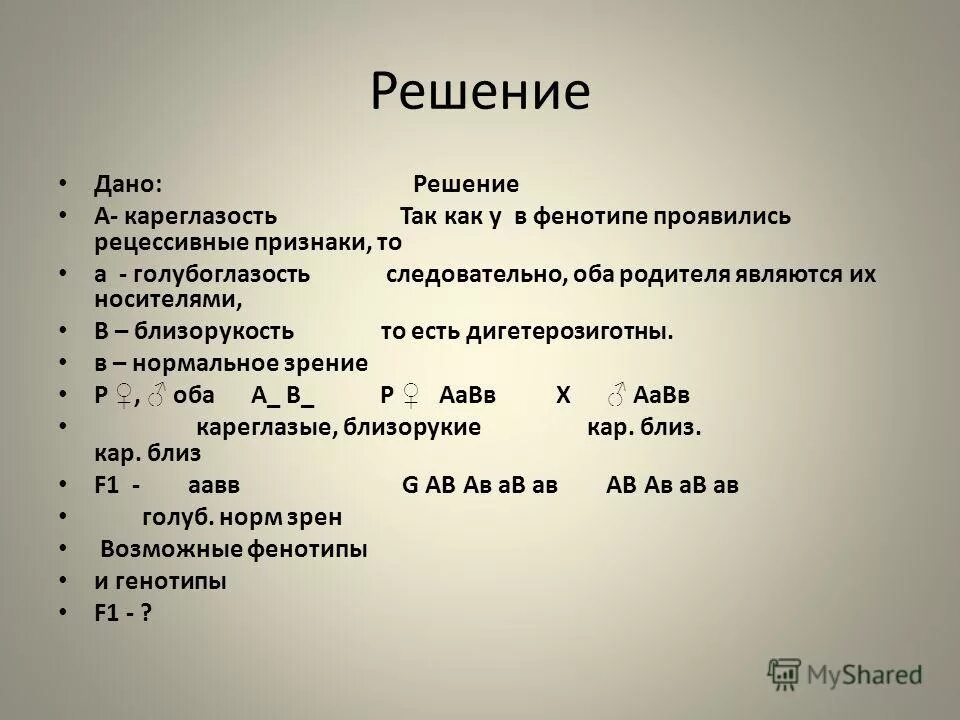 Решение

• Дано: Решение
• А- кареглазость Так как у в фенотипе проявились рецессивные признаки, то
• а - голубоглазость следовательно, оба родителя являются их носителями,
• В – близорукость то есть дигетерозиготны.
• в – нормальное зрение
• Р ♀, ♂ оба А_ В_ Р ♀ АаВв Х ♂ АаВв
• кареглазые, близорукие кар. близ. кар. близ
• F1 - аавв G АВ Ав аВ ав АВ Ав аВ ав
• голуб. норм зрен
• Возможные фенотипы
• и генотипы
• F1 - ?

MyShared